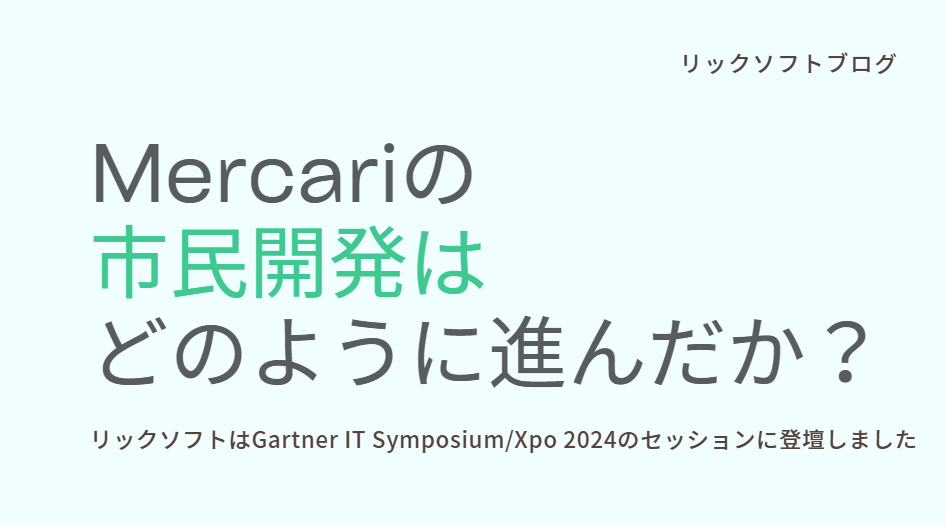 リックソフトブログ

Mercariの
市民開発は
どのように進んだか？

リックソフトはGartner IT Symposium/Xpo 2024のセッションに登壇しました